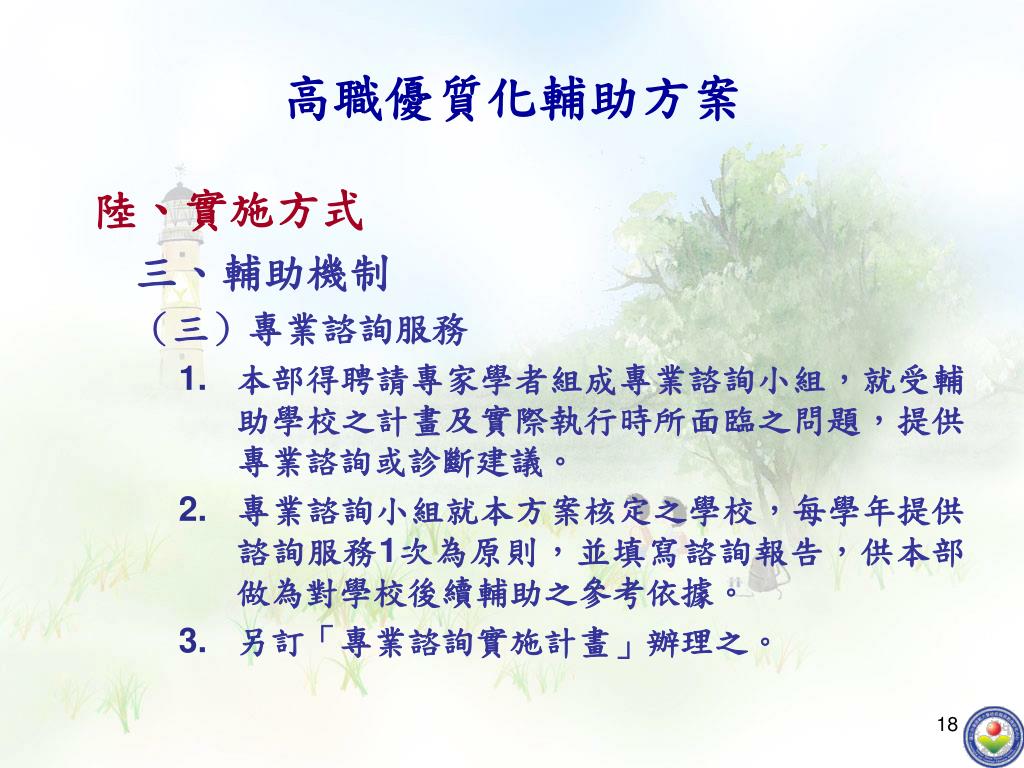 高職優質化輔助方案

陸、實施方式

三、輔助機制

（三）專業諮詢服務

1. 本部得聘請專家學者組成專業諮詢小組，就受輔助學校之計畫及實際執行時所面臨之問題，提供專業諮詢或診斷建議。

2. 專業諮詢小組就本方案核定之學校，每學年提供諮詢服務1次為原則，並填寫諮詢報告，供本部做為對學校後續輔助之參考依據。

3. 另訂「專業諮詢實施計畫」辦理之。

18